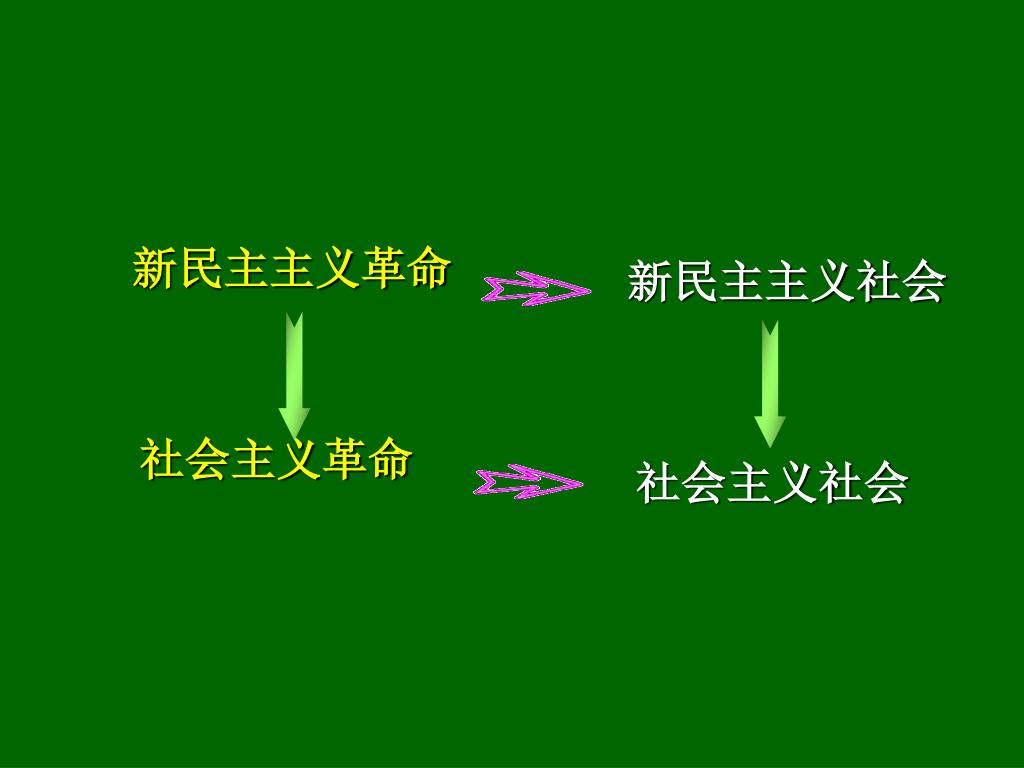 新民主主义革命

新民主主义社会

社会主义革命

社会主义社会